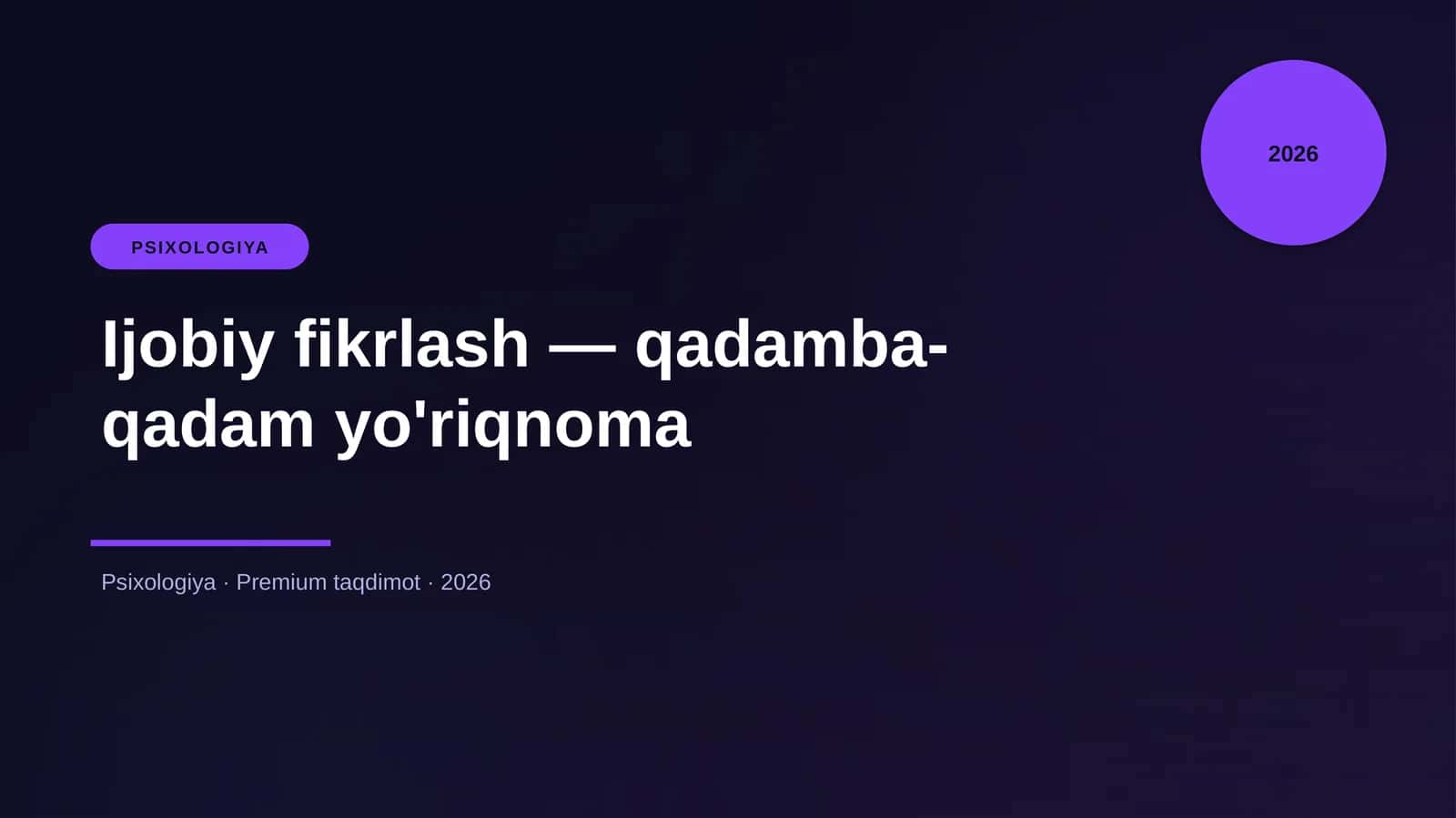 2026

PSIXOLOGIYA

Ijobiy fikrlash — qadamba-qadam yo'riqnoma

Psixologiya · Premium taqdimot · 2026